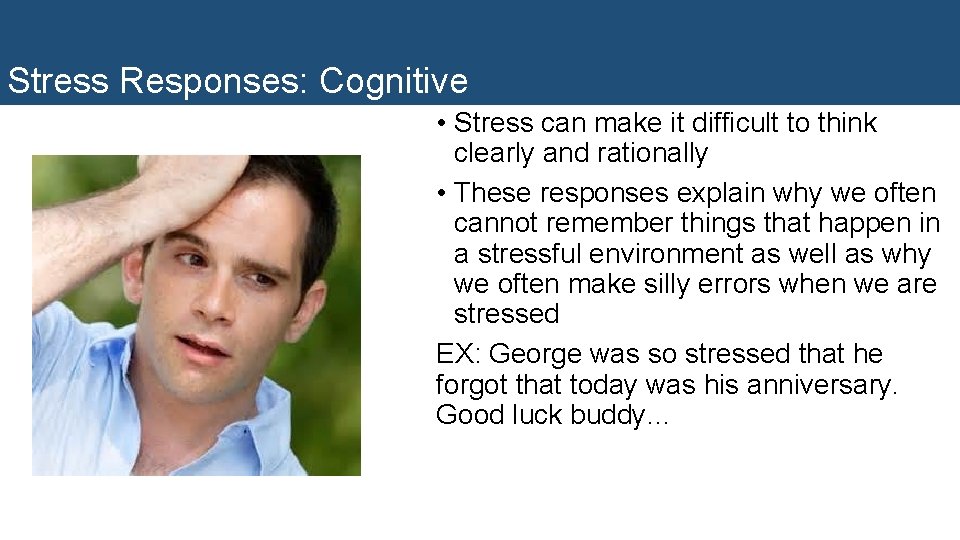 Stress Responses: Cognitive

• Stress can make it difficult to think clearly and rationally

• These responses explain why we often cannot remember things that happen in a stressful environment as well as why we often make silly errors when we are stressed

EX: George was so stressed that he forgot that today was his anniversary. Good luck buddy…